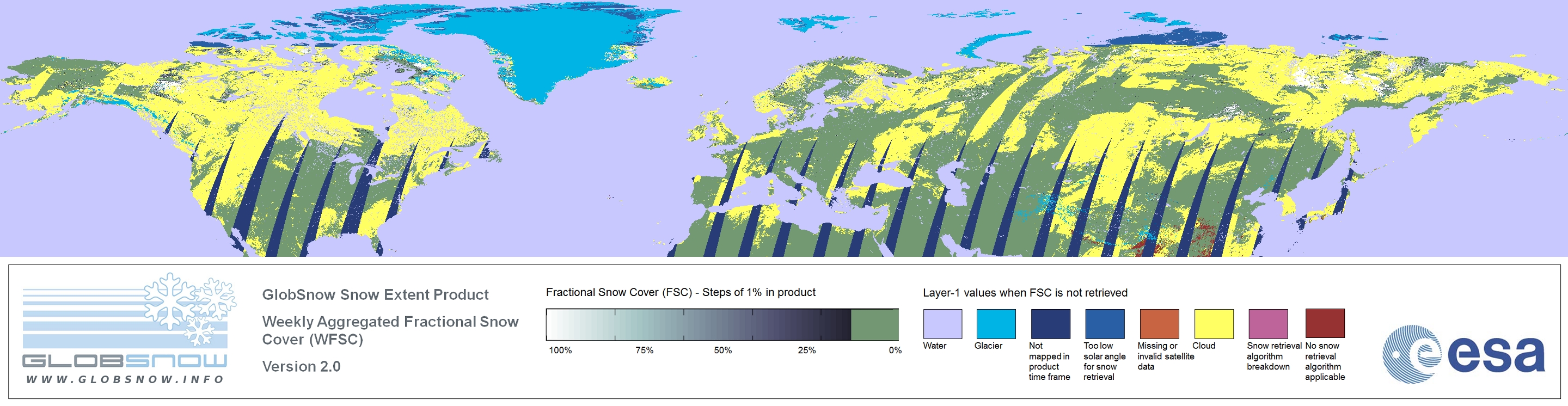 GLOBSNOW
WWW.GLOBSNOW.INFO

GlobSnow Snow Extent Product

Weekly Aggregated Fractional Snow Cover (WFSC)

Version 2.0

Fractional Snow Cover (FSC) - Steps of 1% in product

100% 75% 50% 25% 0%

Layer-1 values when FSC is not retrieved

Water

Glacier

Not mapped in product time frame

Too low solar angle for snow retrieval

Missing or invalid satellite data

Cloud

Snow retrieval algorithm breakdown

No snow retrieval algorithm applicable

esa